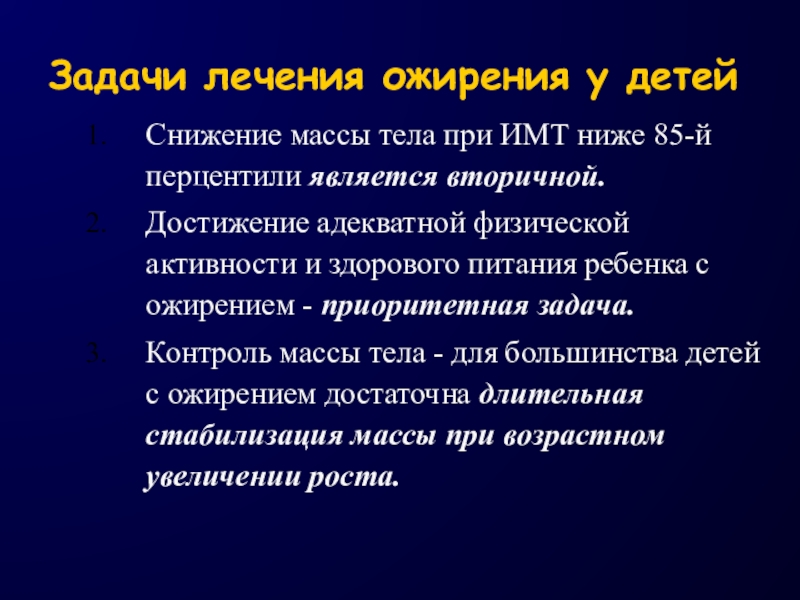 Задачи лечения ожирения у детей

1. Снижение массы тела при ИМТ ниже 85-й перцентили является вторичной.
2. Достижение адекватной физической активности и здорового питания ребенка с ожирением - приоритетная задача.
3. Контроль массы тела - для большинства детей с ожирением достаточна длительная стабилизация массы при возрастном увеличении роста.